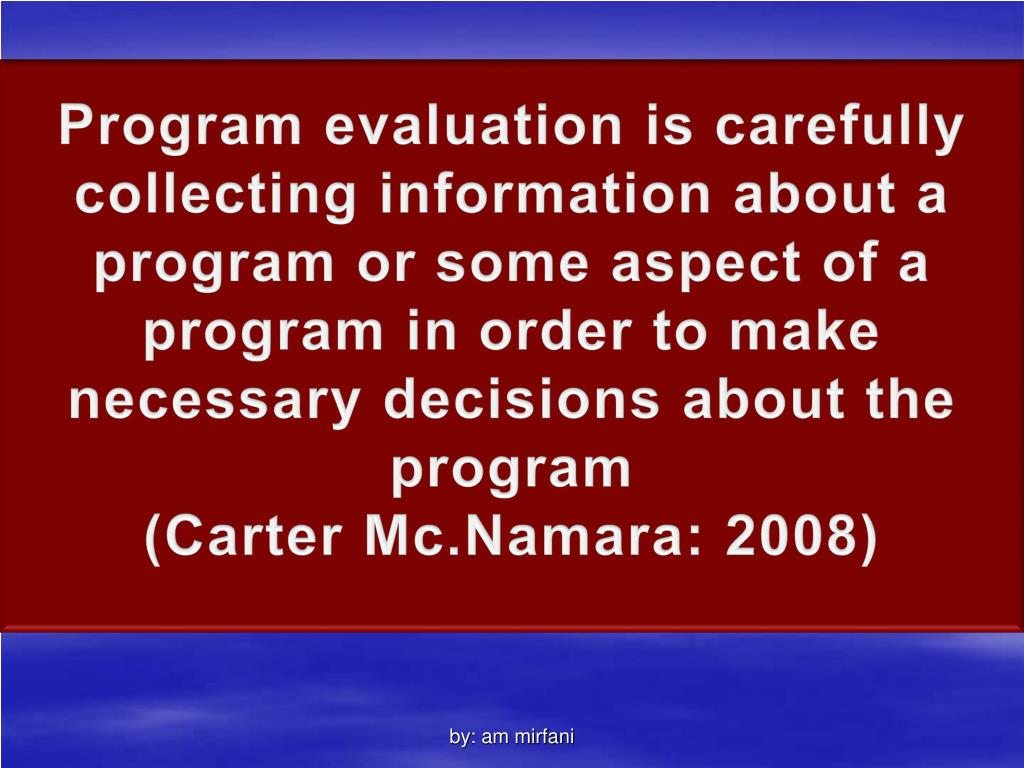 Program evaluation is carefully collecting information about a program or some aspect of a program in order to make necessary decisions about the program
(Carter Mc.Namara: 2008)

by: am mirfani